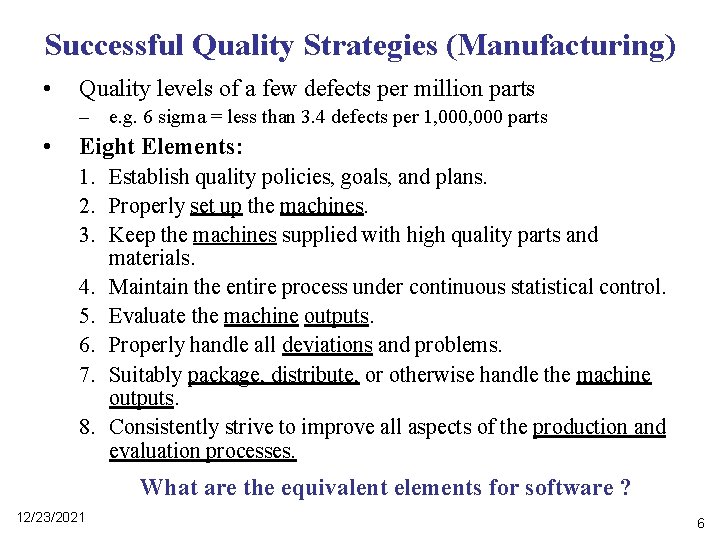 Successful Quality Strategies (Manufacturing)

• Quality levels of a few defects per million parts
– e.g. 6 sigma = less than 3.4 defects per 1,000,000 parts

• Eight Elements:
1. Establish quality policies, goals, and plans.
2. Properly set up the machines.
3. Keep the machines supplied with high quality parts and materials.
4. Maintain the entire process under continuous statistical control.
5. Evaluate the machine outputs.
6. Properly handle all deviations and problems.
7. Suitably package, distribute, or otherwise handle the machine outputs.
8. Consistently strive to improve all aspects of the production and evaluation processes.

What are the equivalent elements for software ?

12/23/2021

6